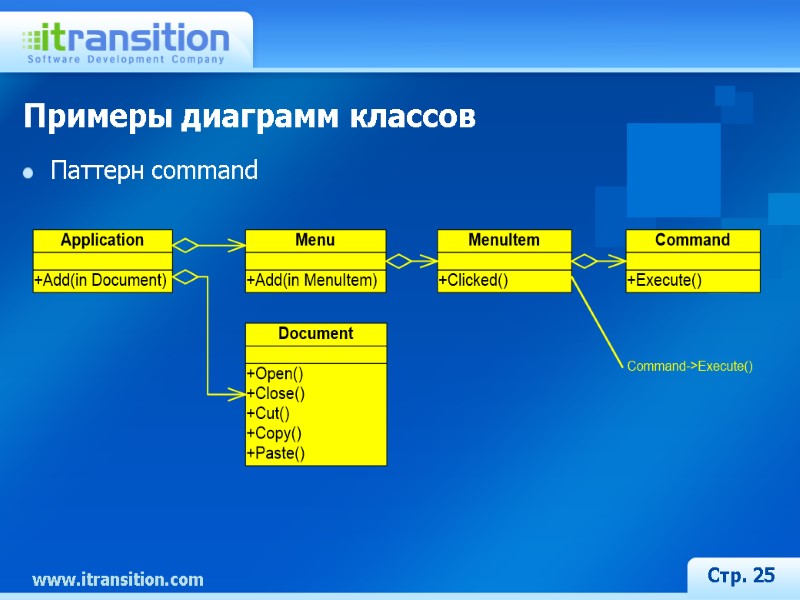 itransition
Software Development Company

Примеры диаграмм классов

Паттерн command

Application
+Add(in Document)

Menu
+Add(in MenuItem)

MenuItem
+Clicked()

Command
+Execute()

Document
+Open()
+Close()
+Cut()
+Copy()
+Paste()

Command->Execute()

www.itransition.com

Стр. 25